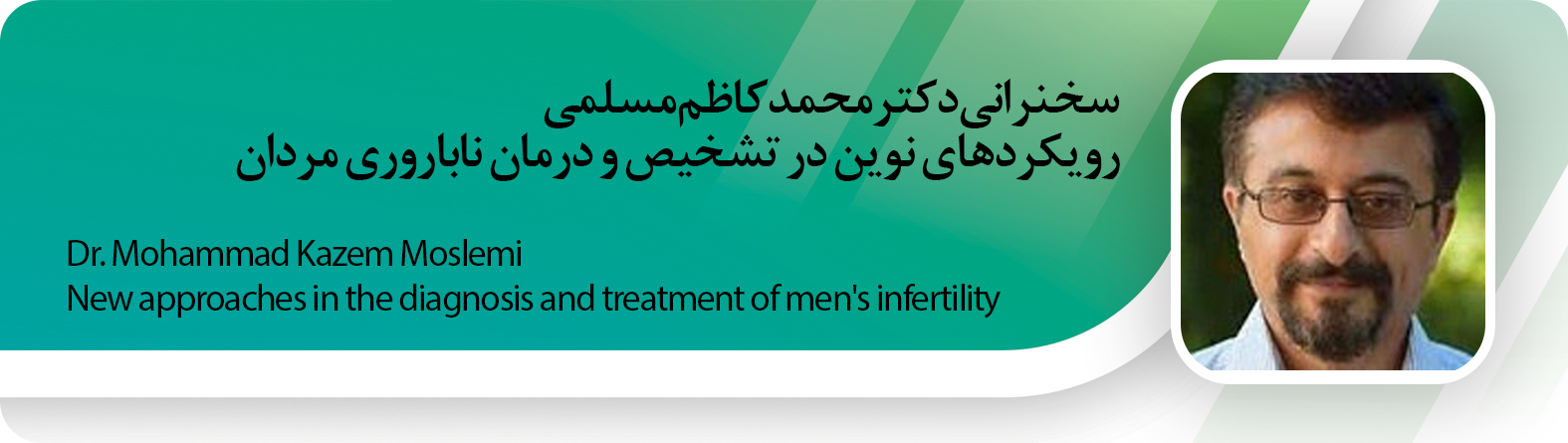 سخنرانی دکتر محمد کاظم مسلمی
رویکردهای نوین در تشخیص و درمان ناباروری مردان

Dr. Mohammad Kazem Moslemi
New approaches in the diagnosis and treatment of men's infertility